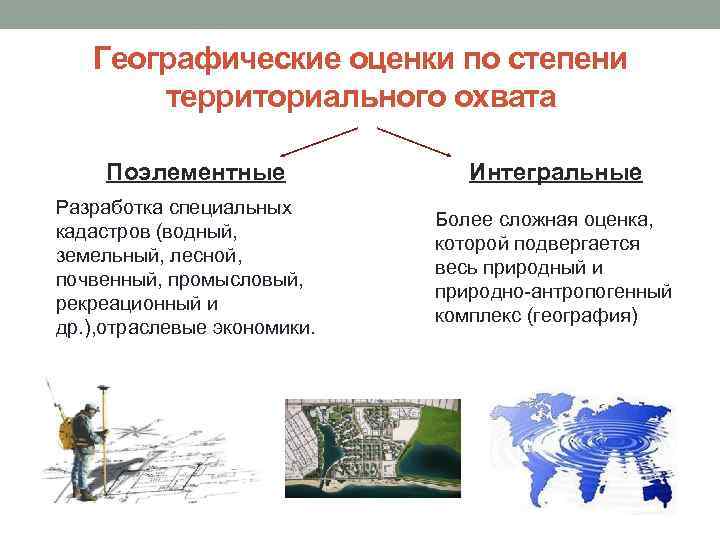 Географические оценки по степени территориального охвата

Поэлементные

Разработка специальных кадастров (водный, земельный, лесной, почвенный, промысловый, рекреационный и др.),отраслевые экономики.

Интегральные

Более сложная оценка, которой подвергается весь природный и природно-антропогенный комплекс (география)